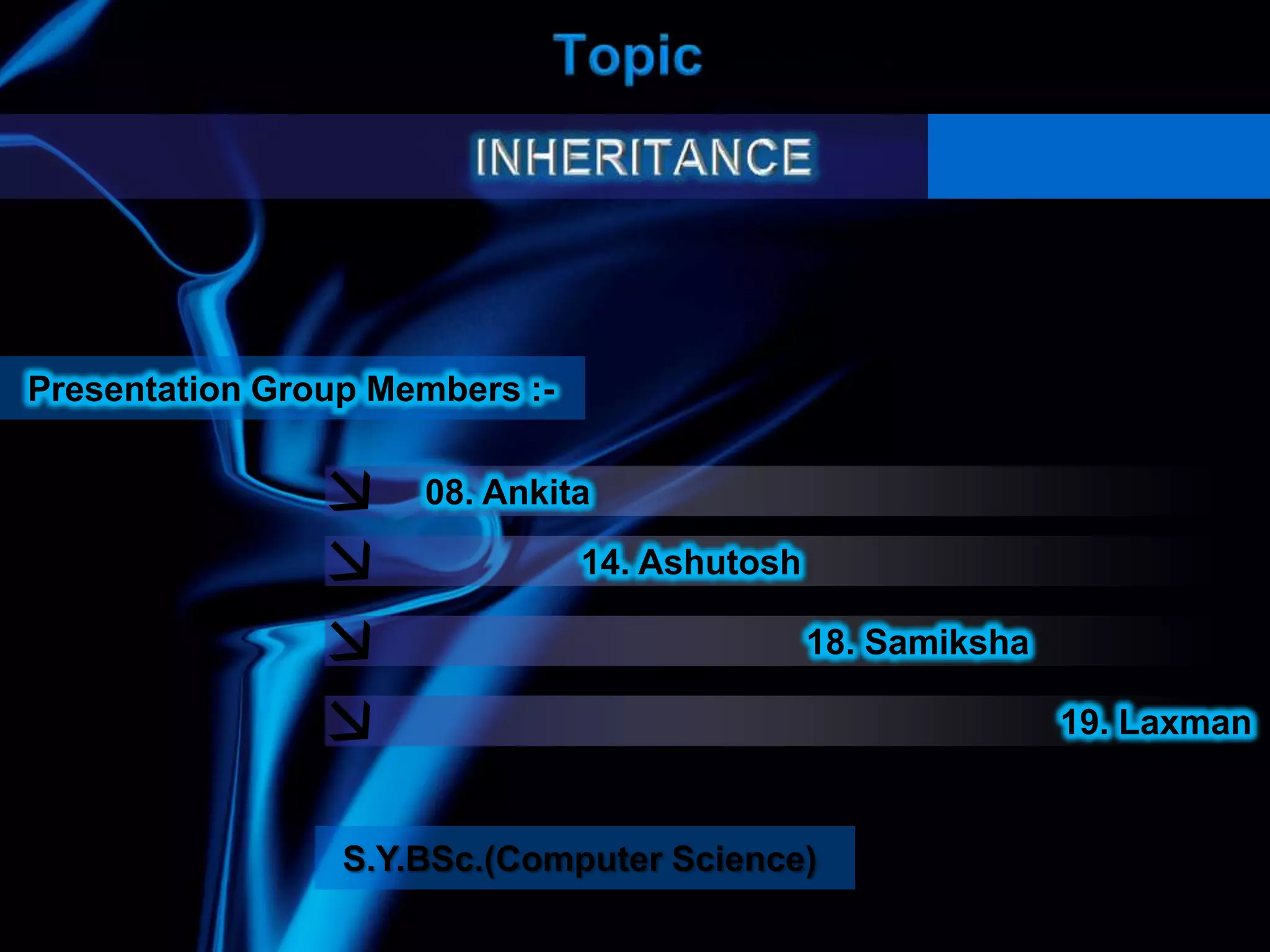 Topic

INHERITANCE

Presentation Group Members :-

08. Ankita

14. Ashutosh

18. Samiksha

19. Laxman

S.Y.BSc.(Computer Science)